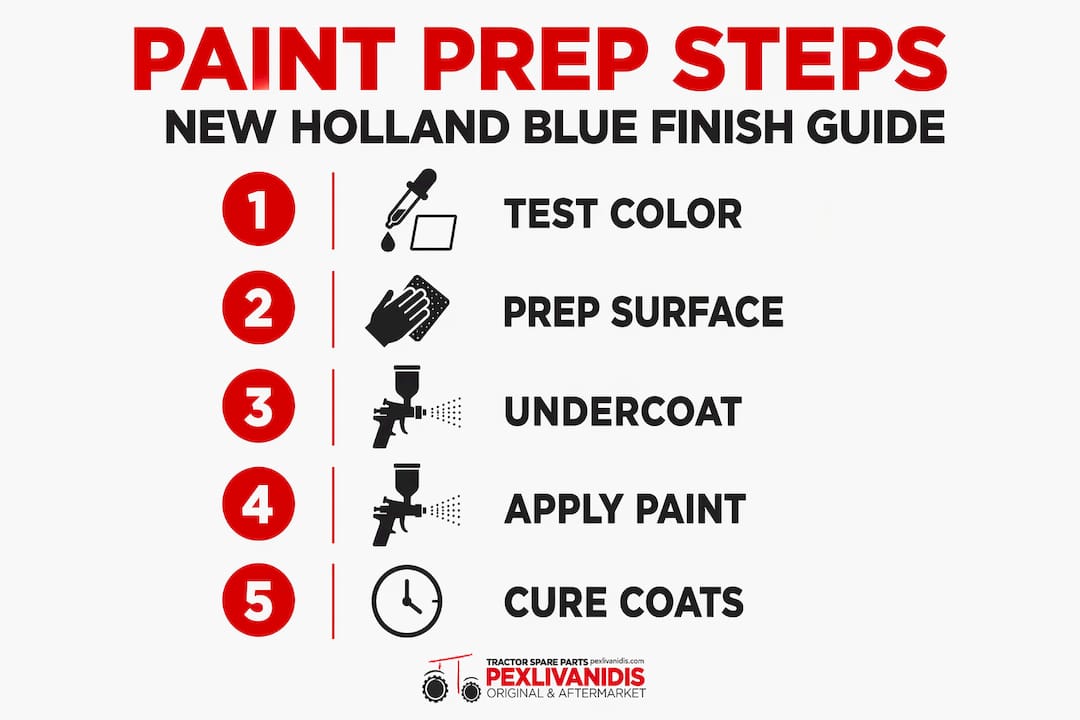 PAINT PREP STEPS
NEW HOLLAND BLUE FINISH GUIDE

1 TEST COLOR

2 PREP SURFACE

3 UNDERCOAT

4 APPLY PAINT

5 CURE COATS

TRACTOR SPARE PARTS pexlivanidis.com
PEXLIVANIDIS
ORIGINAL & AFTERMARKET